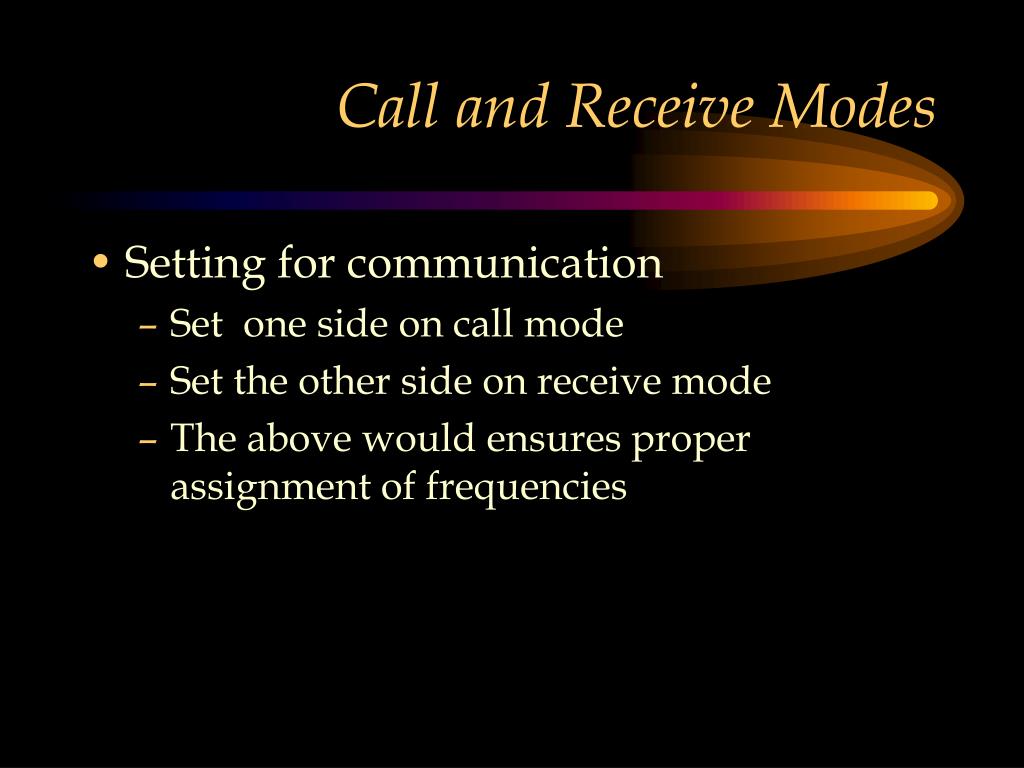 Call and Receive Modes

• Setting for communication
– Set one side on call mode
– Set the other side on receive mode
– The above would ensures proper assignment of frequencies